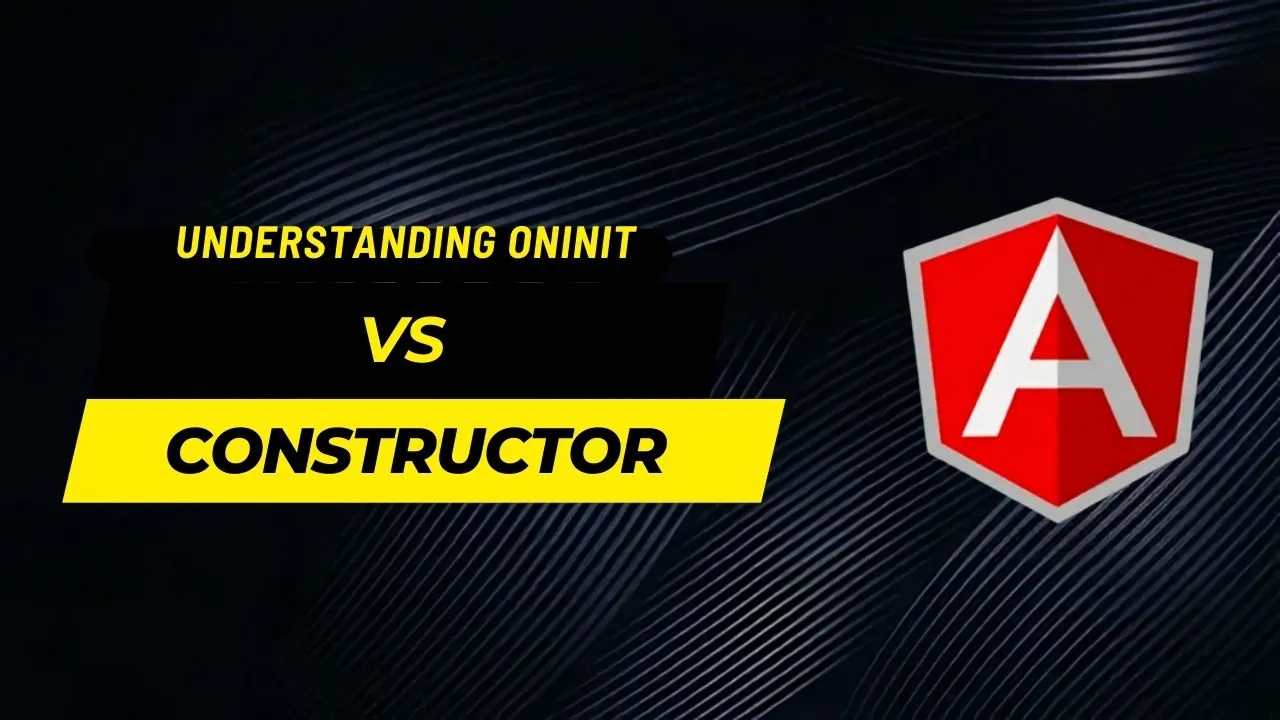 UNDERSTANDING ONINIT

VS

CONSTRUCTOR

A